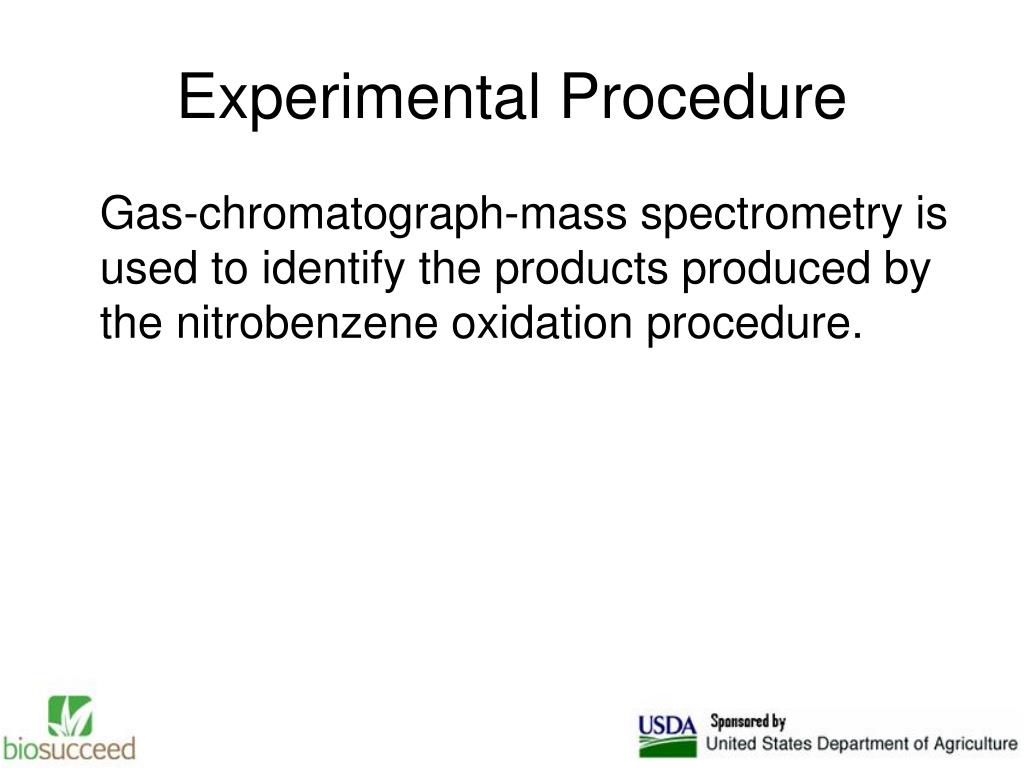 Experimental Procedure

Gas-chromatograph-mass spectrometry is used to identify the products produced by the nitrobenzene oxidation procedure.

biosucceed

USDA Sponsored by
United States Department of Agriculture